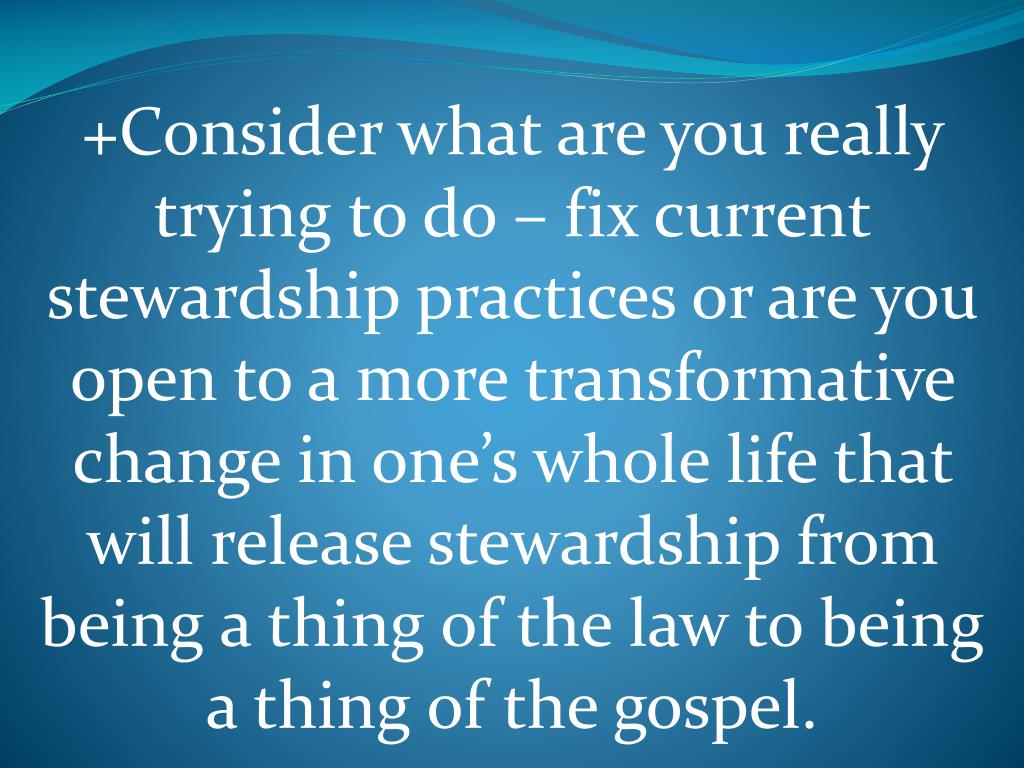 +Consider what are you really trying to do – fix current stewardship practices or are you open to a more transformative change in one’s whole life that will release stewardship from being a thing of the law to being a thing of the gospel.